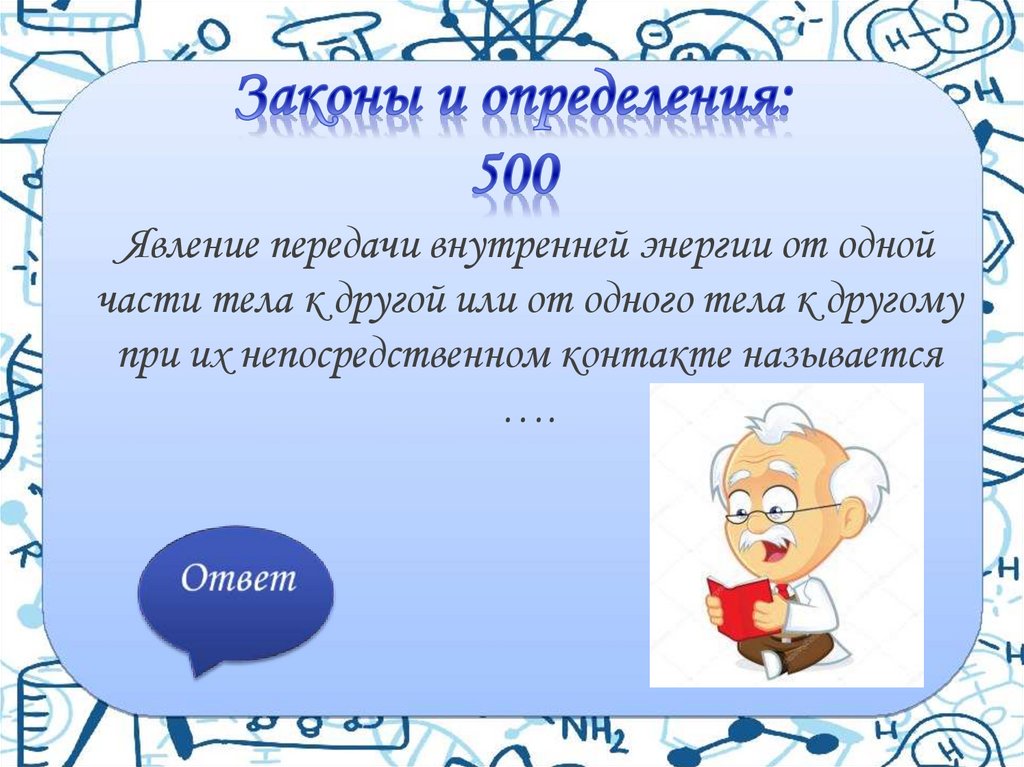 Законы и определения:
500

Явление передачи внутренней энергии от одной части тела к другой или от одного тела к другому при их непосредственном контакте называется ….

Ответ